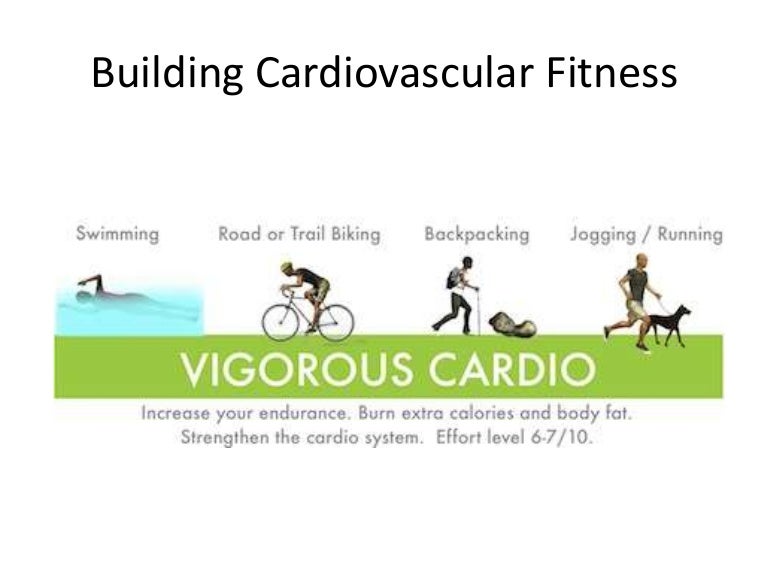 Building Cardiovascular Fitness

Swimming

Road or Trail Biking

Backpacking

Jogging / Running

VIGOROUS CARDIO

Increase your endurance. Burn extra calories and body fat. Strengthen the cardio system. Effort level 6-7/10.